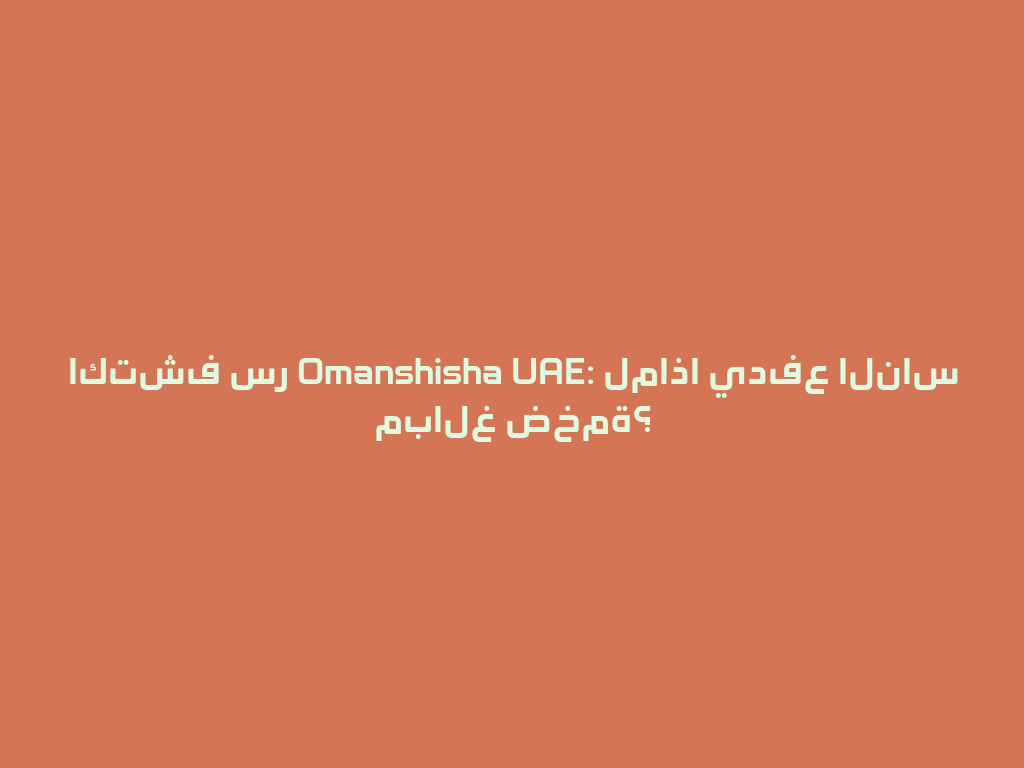 اكتشف سر Omanshisha UAE: لماذا يدفع الناس مبالغ ضخمة؟